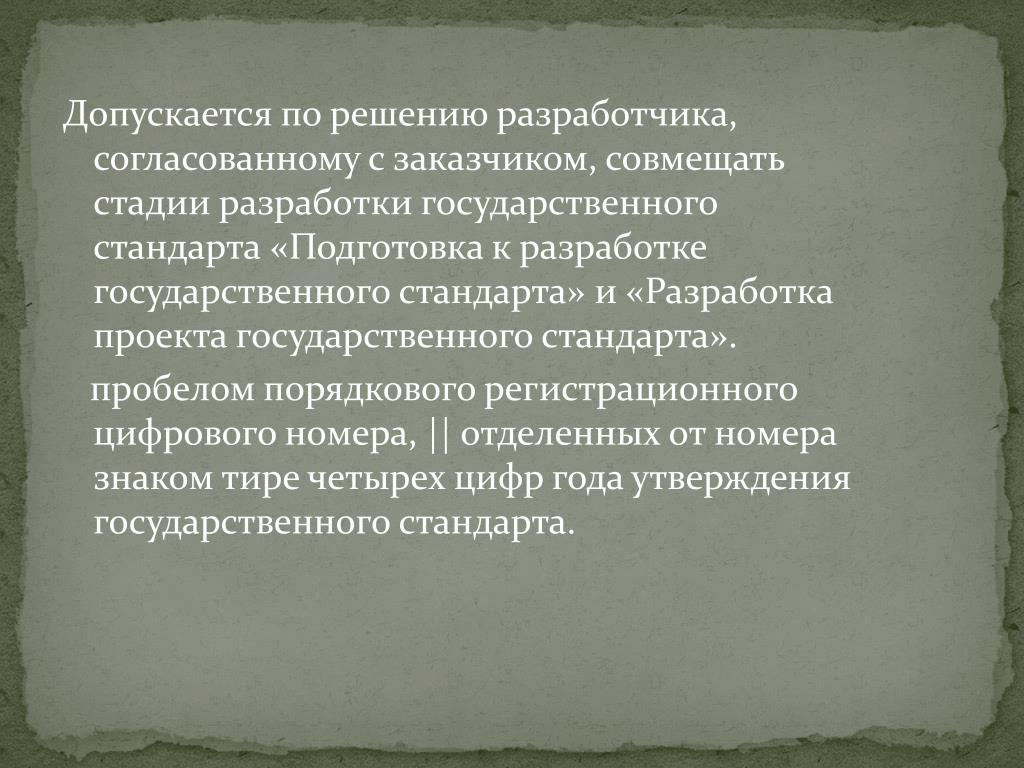 Допускается по решению разработчика, согласованному с заказчиком, совмещать стадии разработки государственного стандарта «Подготовка к разработке государственного стандарта» и «Разработка проекта государственного стандарта».

пробелом порядкового регистрационного цифрового номера, || отделенных от номера знаком тире четырех цифр года утверждения государственного стандарта.